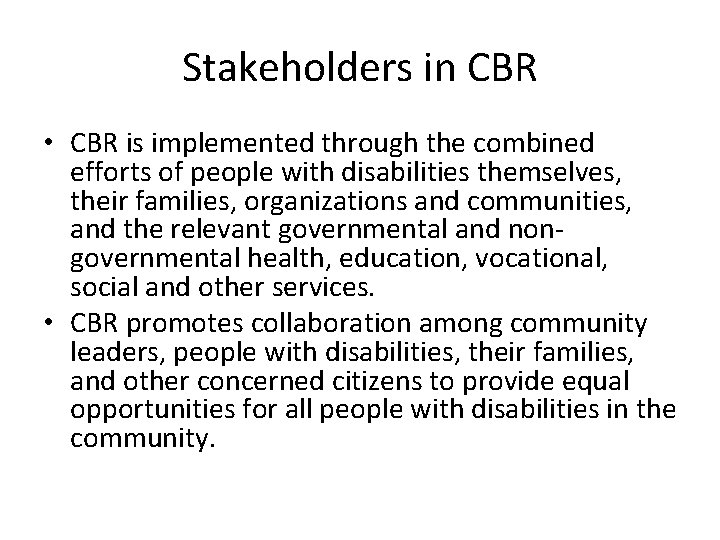 Stakeholders in CBR

• CBR is implemented through the combined efforts of people with disabilities themselves, their families, organizations and communities, and the relevant governmental and non-governmental health, education, vocational, social and other services.

• CBR promotes collaboration among community leaders, people with disabilities, their families, and other concerned citizens to provide equal opportunities for all people with disabilities in the community.